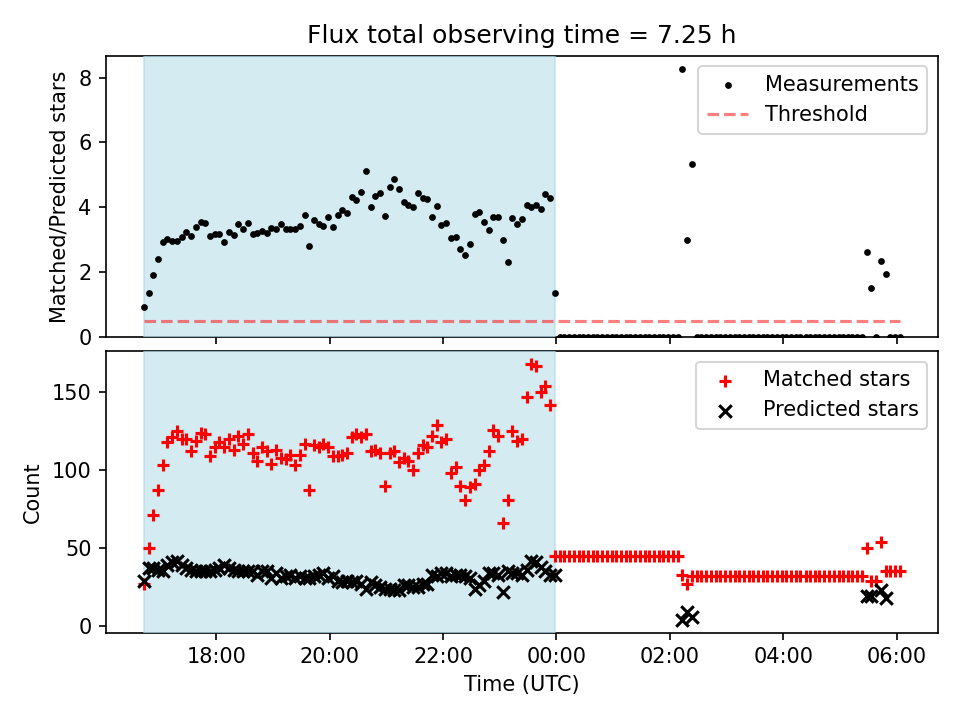 Flux total observing time = 7.25 h

Matched/Predicted stars

8
6
4
2
0

Measurements
Threshold

Count

150
100
50
0

Matched stars
Predicted stars

18:00
20:00
22:00
00:00
02:00
04:00
06:00

Time (UTC)